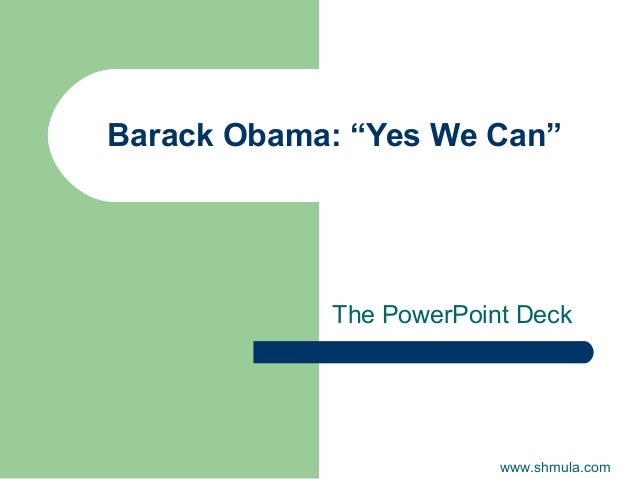 Barack Obama: “Yes We Can”

The PowerPoint Deck

www.shmula.com